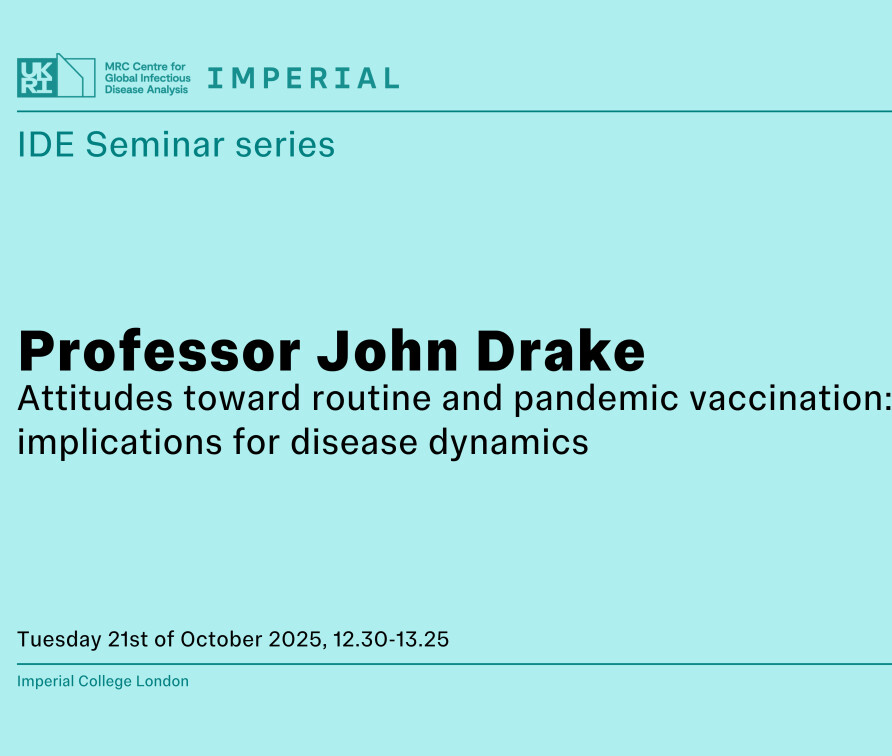 UK RI MRC Centre for Global Infectious Disease Analysis IMPERIAL

IDE Seminar series

Professor John Drake
Attitudes toward routine and pandemic vaccination: implications for disease dynamics

Tuesday 21st of October 2025, 12.30-13.25

Imperial College London